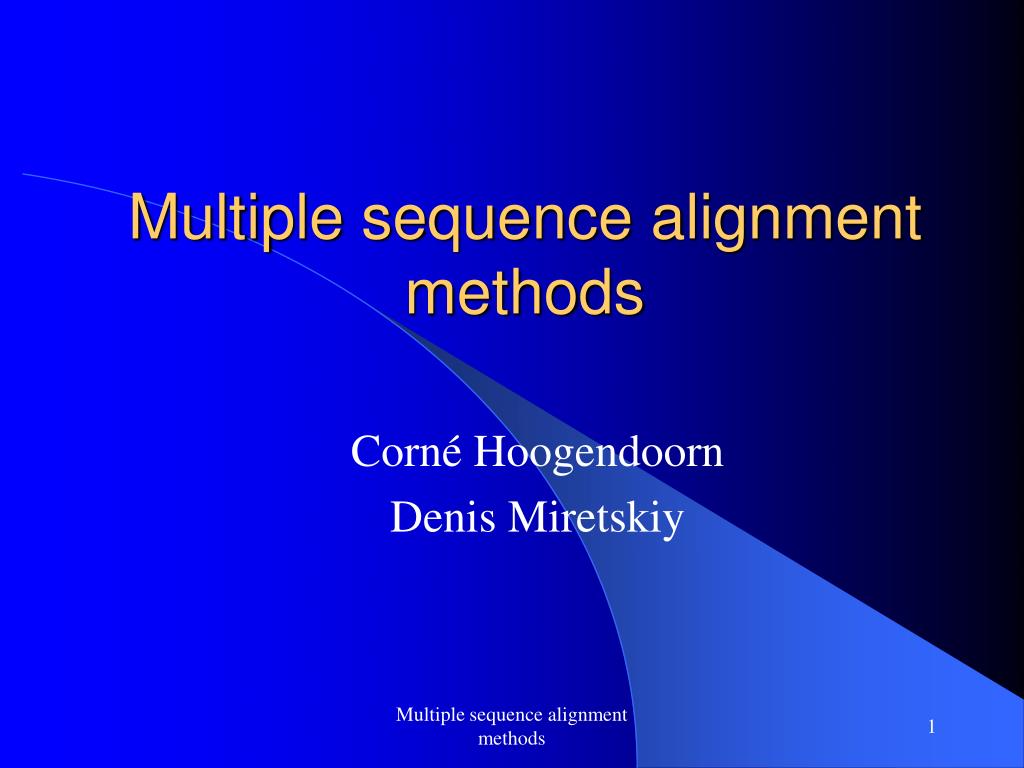 Multiple sequence alignment methods

Corné Hoogendoorn
Denis Miretskiy

Multiple sequence alignment methods

1